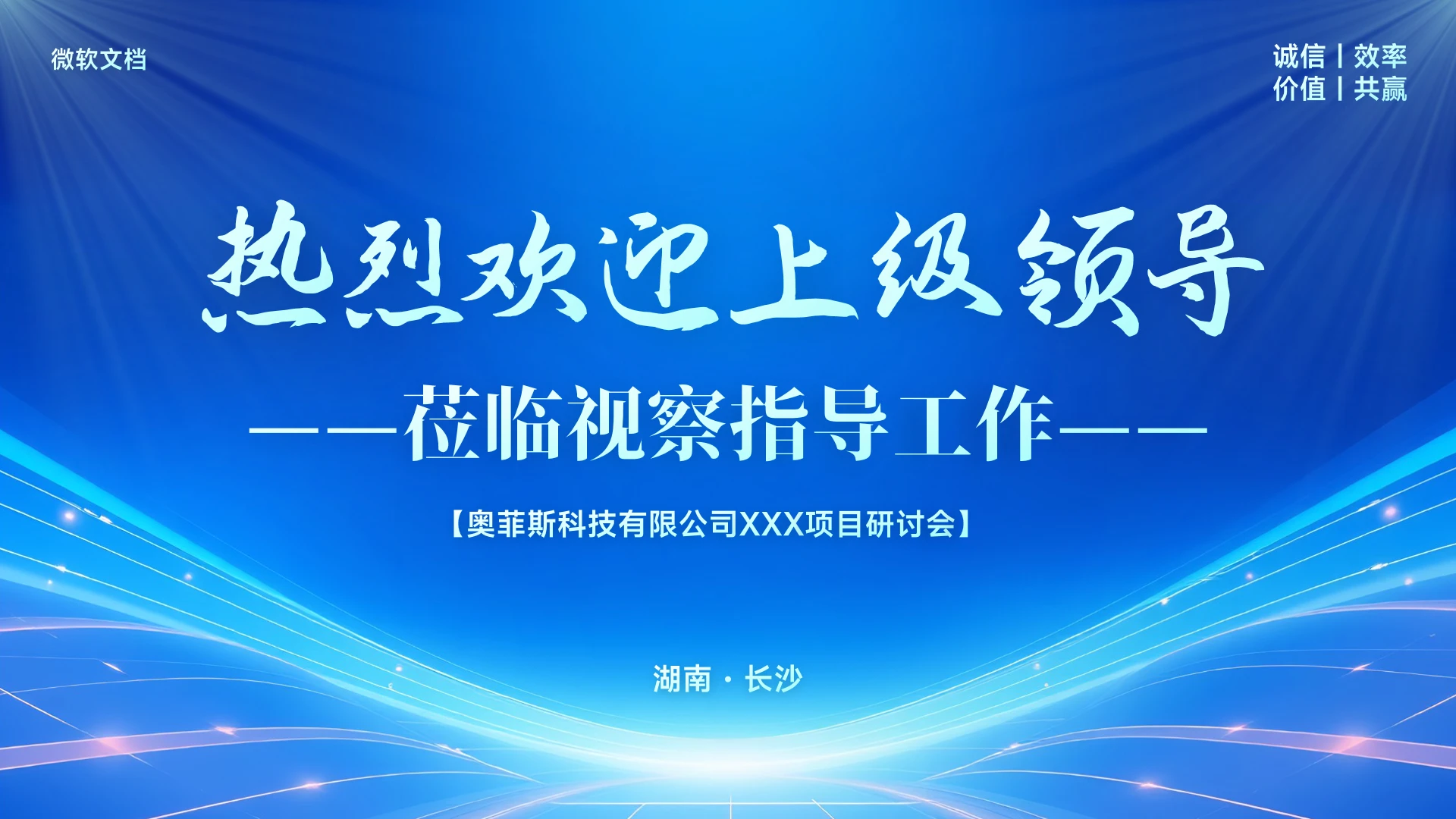 微软文档

诚信丨效率
价值丨共赢

热烈欢迎上级领导

——莅临视察指导工作——

【奥菲斯科技有限公司XXX项目研讨会】

湖南 · 长沙